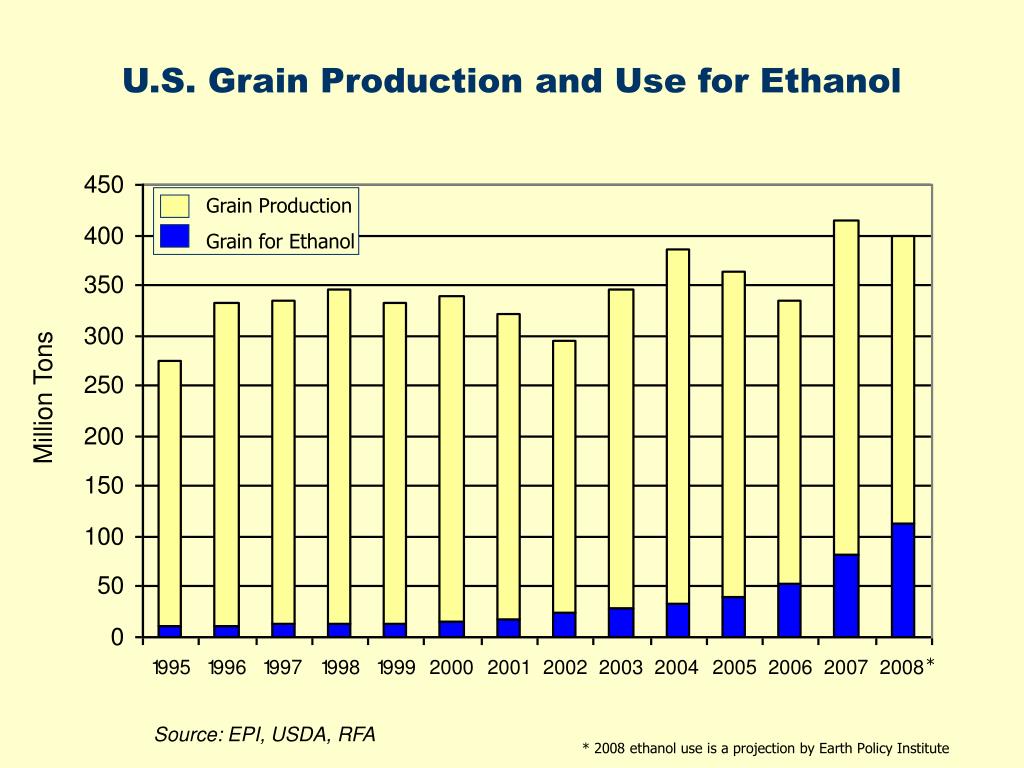 U.S. Grain Production and Use for Ethanol

Grain Production
Grain for Ethanol

Million Tons

450
400
350
300
250
200
150
100
50
0

1995 1996 1997 1998 1999 2000 2001 2002 2003 2004 2005 2006 2007 2008*

Source: EPI, USDA, RFA

* 2008 ethanol use is a projection by Earth Policy Institute